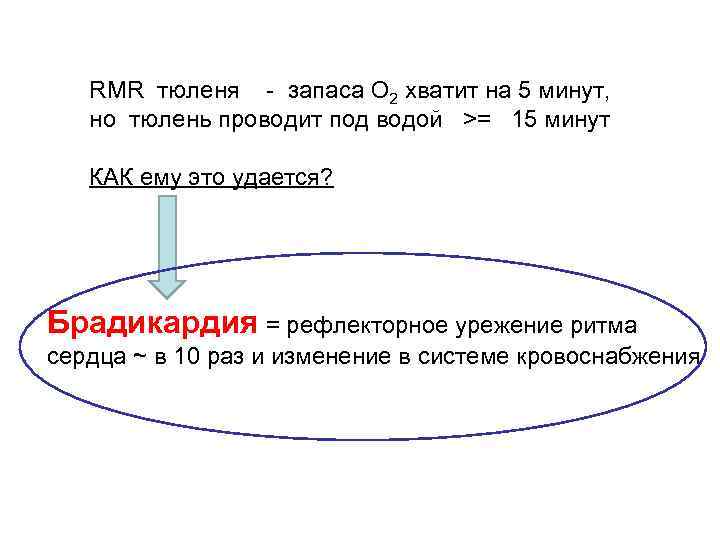 RMR тюленя - запаса $O_2$ хватит на 5 минут, но тюлень проводит под водой >= 15 минут

КАК ему это удается?

Брадикардия = рефлекторное урежение ритма сердца ~ в 10 раз и изменение в системе кровоснабжения